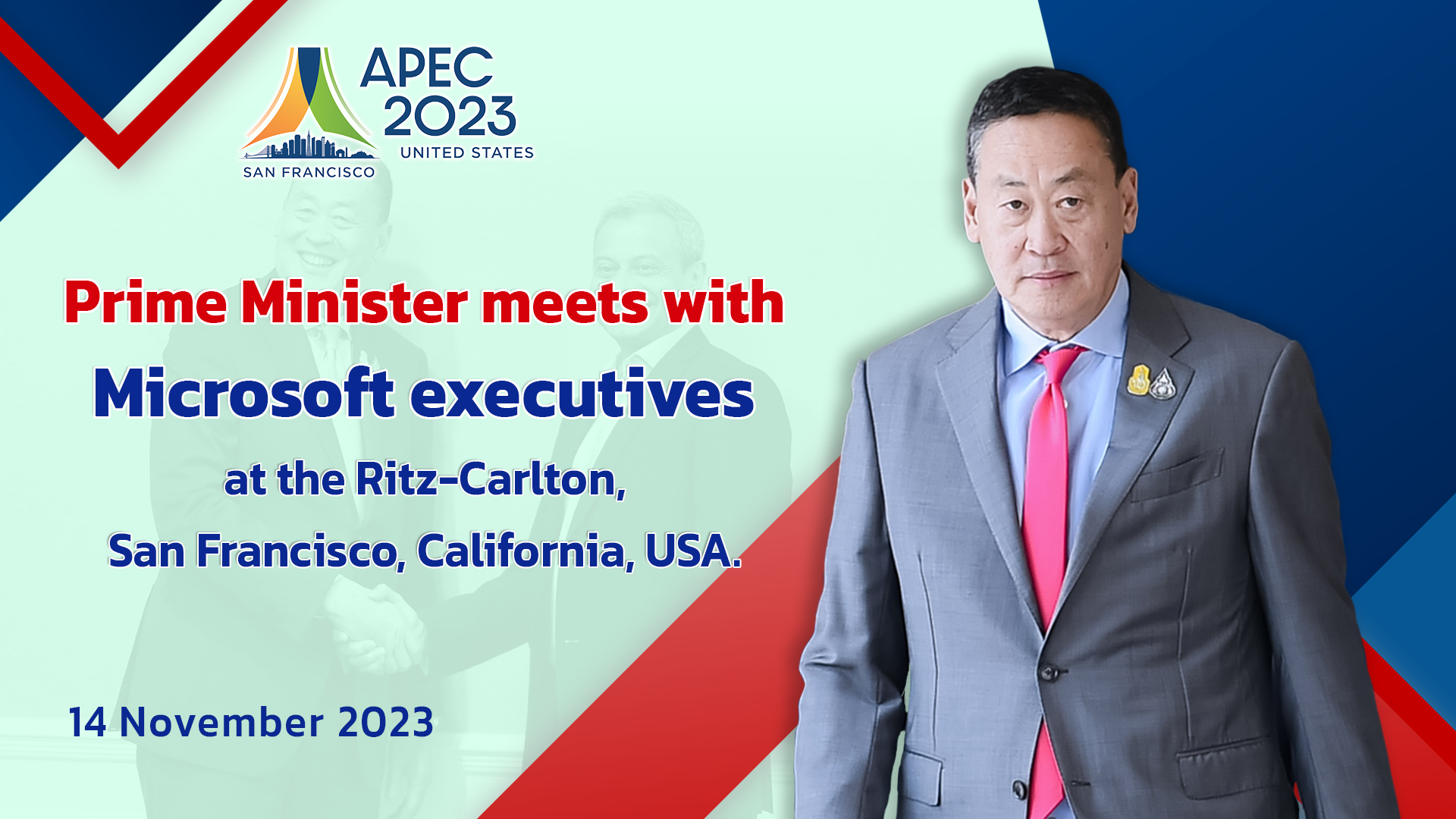 APEC 2023
UNITED STATES
SAN FRANCISCO

Prime Minister meets with
Microsoft executives
at the Ritz-Carlton,
San Francisco, California, USA.

14 November 2023